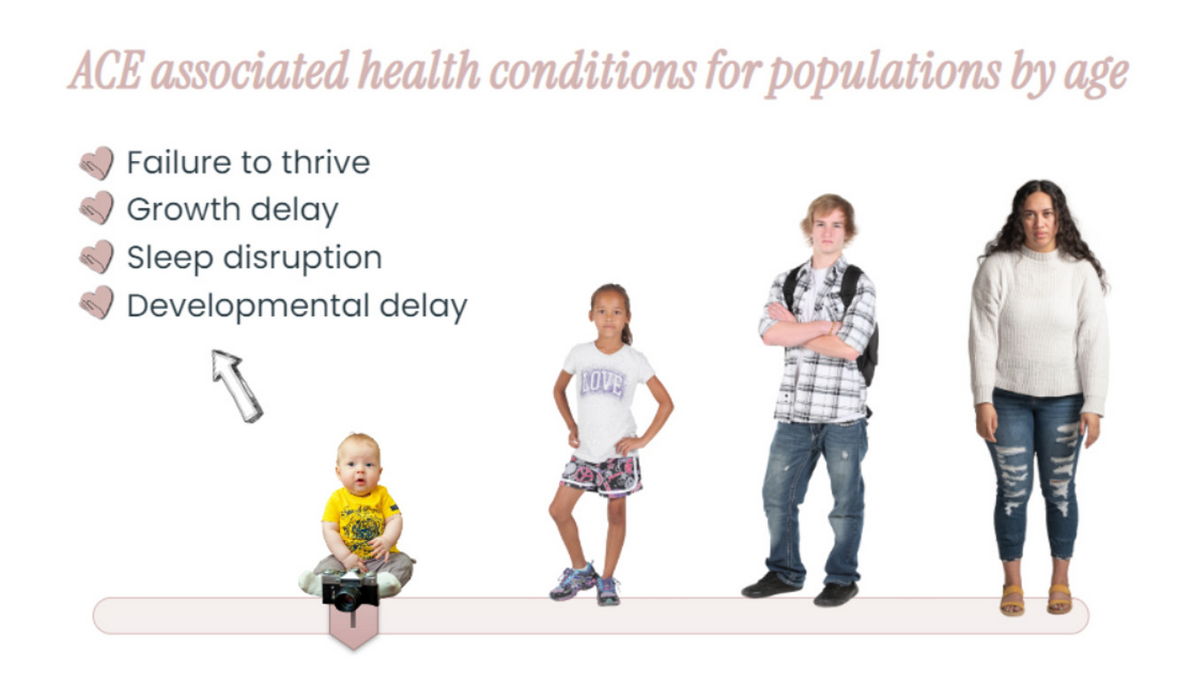 ACE associated health conditions for populations by age

Failure to thrive
Growth delay
Sleep disruption
Developmental delay

LOVE